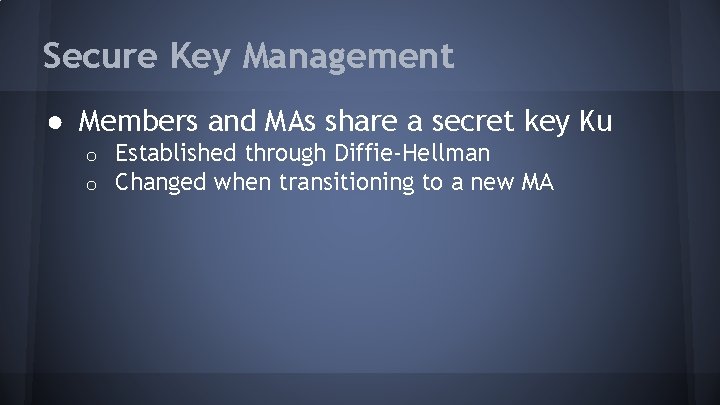 Secure Key Management

• Members and MAs share a secret key Ku
o Established through Diffie-Hellman
o Changed when transitioning to a new MA